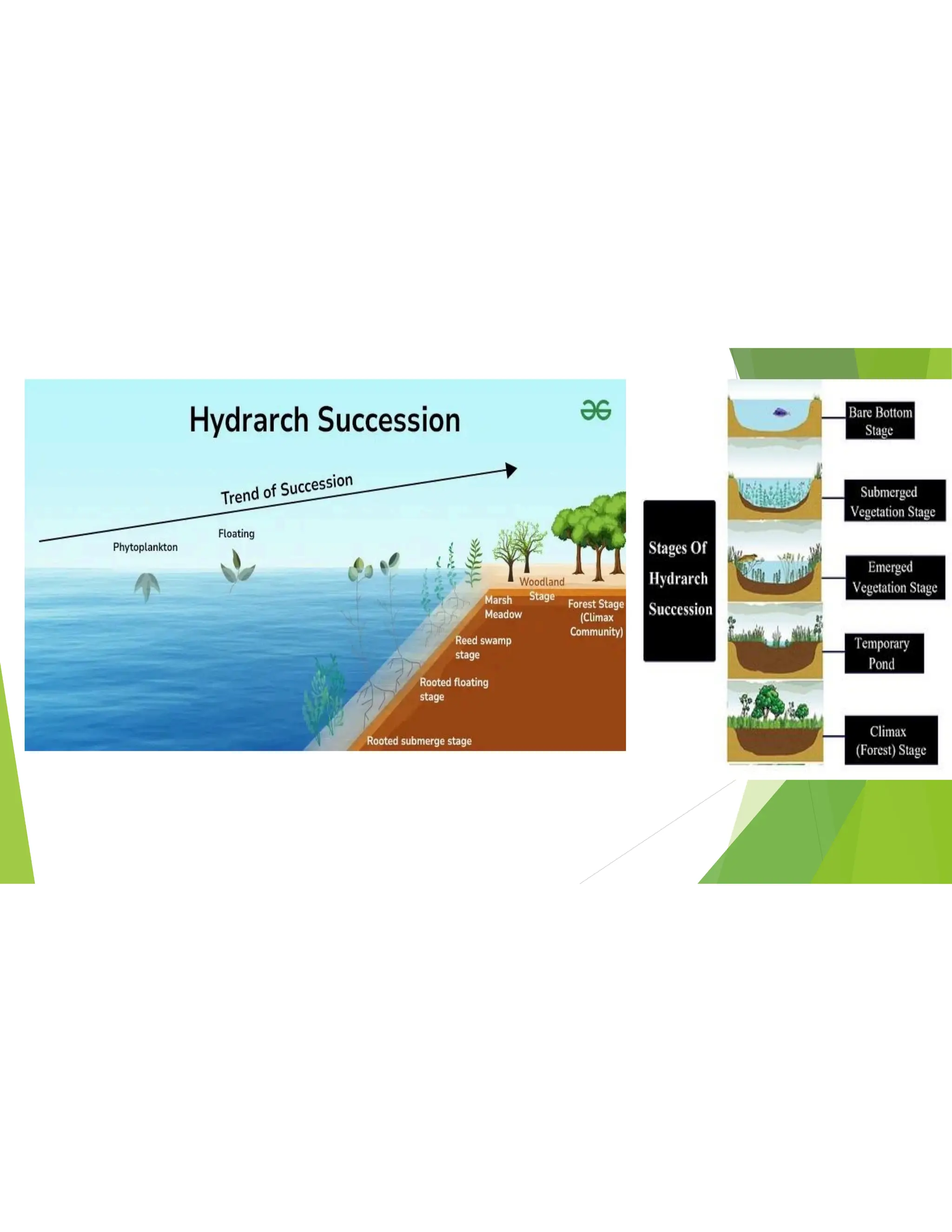 Hydrarch Succession

Trend of Succession

Phytoplankton

Floating

Woodland Stage

Marsh Meadow

Forest Stage (Climax Community)

Reed swamp stage

Rooted floating stage

Rooted submerge stage

Stages Of Hydrarch Succession

Bare Bottom Stage

Submerged Vegetation Stage

Emerged Vegetation Stage

Temporary Pond

Climax (Forest) Stage